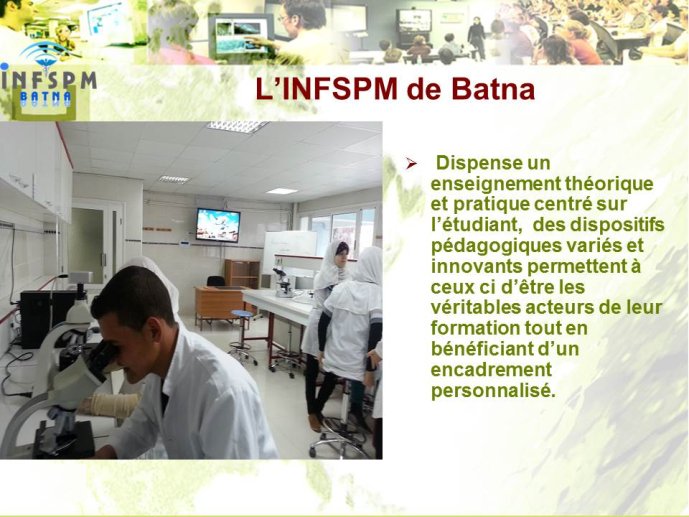 INFSPM
BATNA

L’INFSPM de Batna

➢ Dispense un enseignement théorique et pratique centré sur l’étudiant, des dispositifs pédagogiques variés et innovants permettent à ceux ci d’être les véritables acteurs de leur formation tout en bénéficiant d’un encadrement personnalisé.